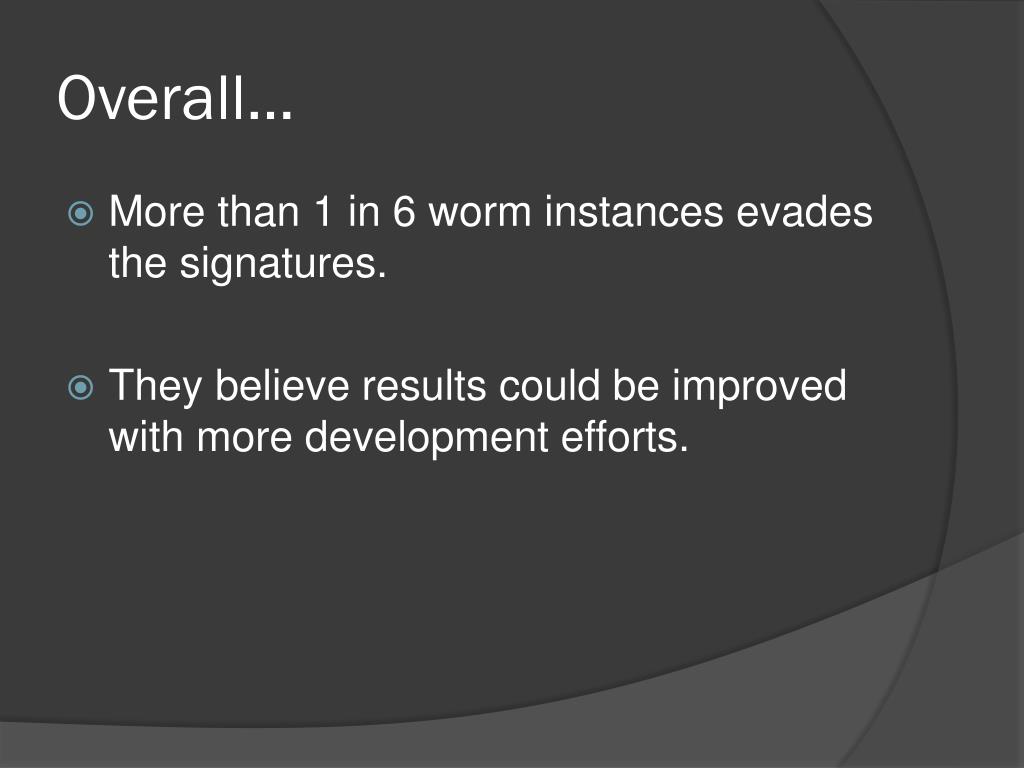 Overall…

More than 1 in 6 worm instances evades the signatures.

They believe results could be improved with more development efforts.